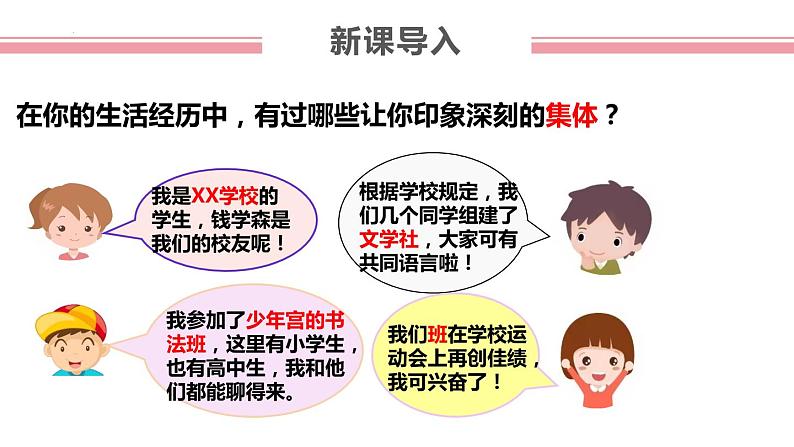 新课导入

在你的生活经历中，有过哪些让你印象深刻的集体？

我是XX学校的学生，钱学森是我们的校友呢！

根据学校规定，我们几个同学组建了文学社，大家可有共同语言啦！

我参加了少年宫的书法班，这里有小学生，也有高中生，我和他们都能聊得来。

我们班在学校运动会上再创佳绩，我可兴奋了！